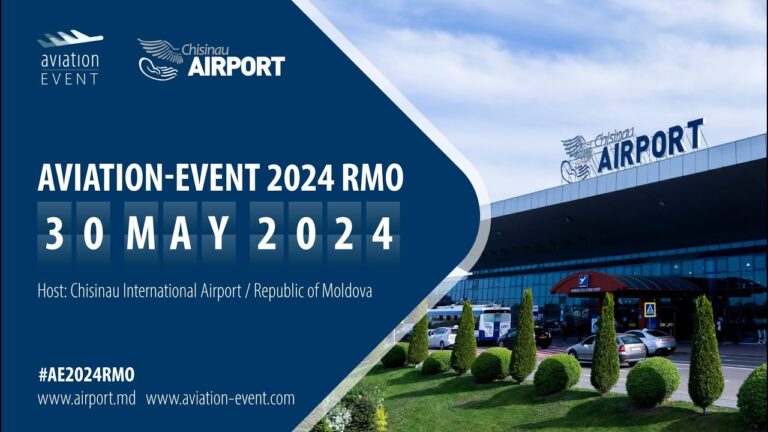 aviation EVENT

Chisinau AIRPORT

AVIATION-EVENT 2024 RMO

30 MAY 2024

Host: Chisinau International Airport / Republic of Moldova

#AE2024RMO

www.airport.md www.aviation-event.com

Chisinau AIRPORT